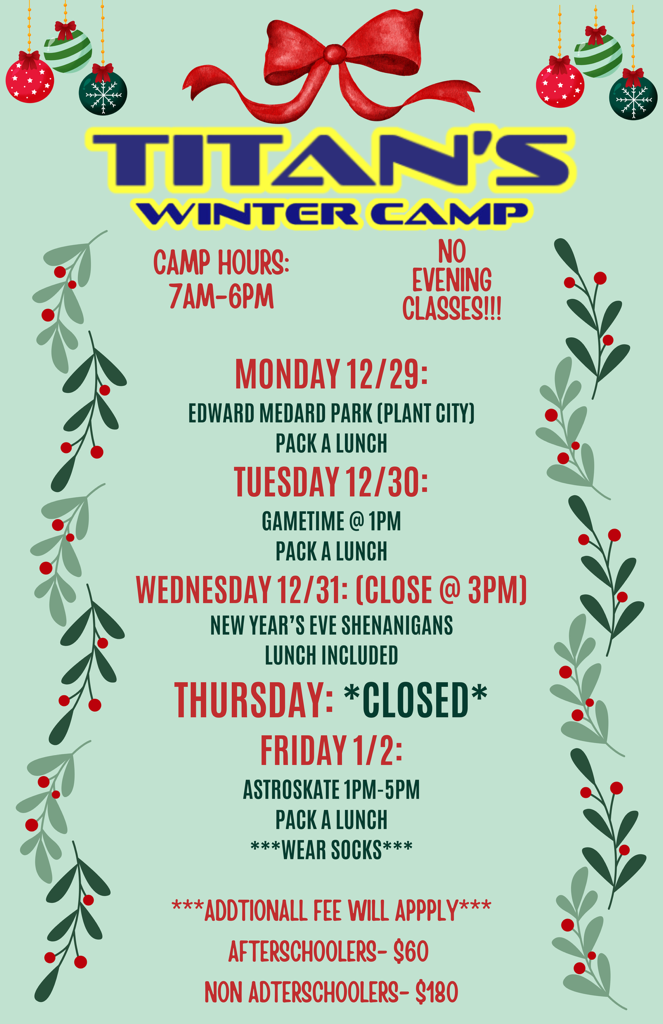 TITAN'S
WINTER CAMP

CAMP HOURS:
7AM-6PM

NO EVENING CLASSES!!!

MONDAY 12/29:
EDWARD MEDARD PARK (PLANT CITY)
PACK A LUNCH

TUESDAY 12/30:
GAMETIME @ 1PM
PACK A LUNCH

WEDNESDAY 12/31: (CLOSE @ 3PM)
NEW YEAR'S EVE SHENANIGANS
LUNCH INCLUDED

THURSDAY: *CLOSED*

FRIDAY 1/2:
ASTROSKATE 1PM-5PM
PACK A LUNCH
***WEAR SOCKS***

***ADDTIONALL FEE WILL APPPLY***
AFTERSCHOOLERS- $60
NON ADTERSCHOOLERS- $180